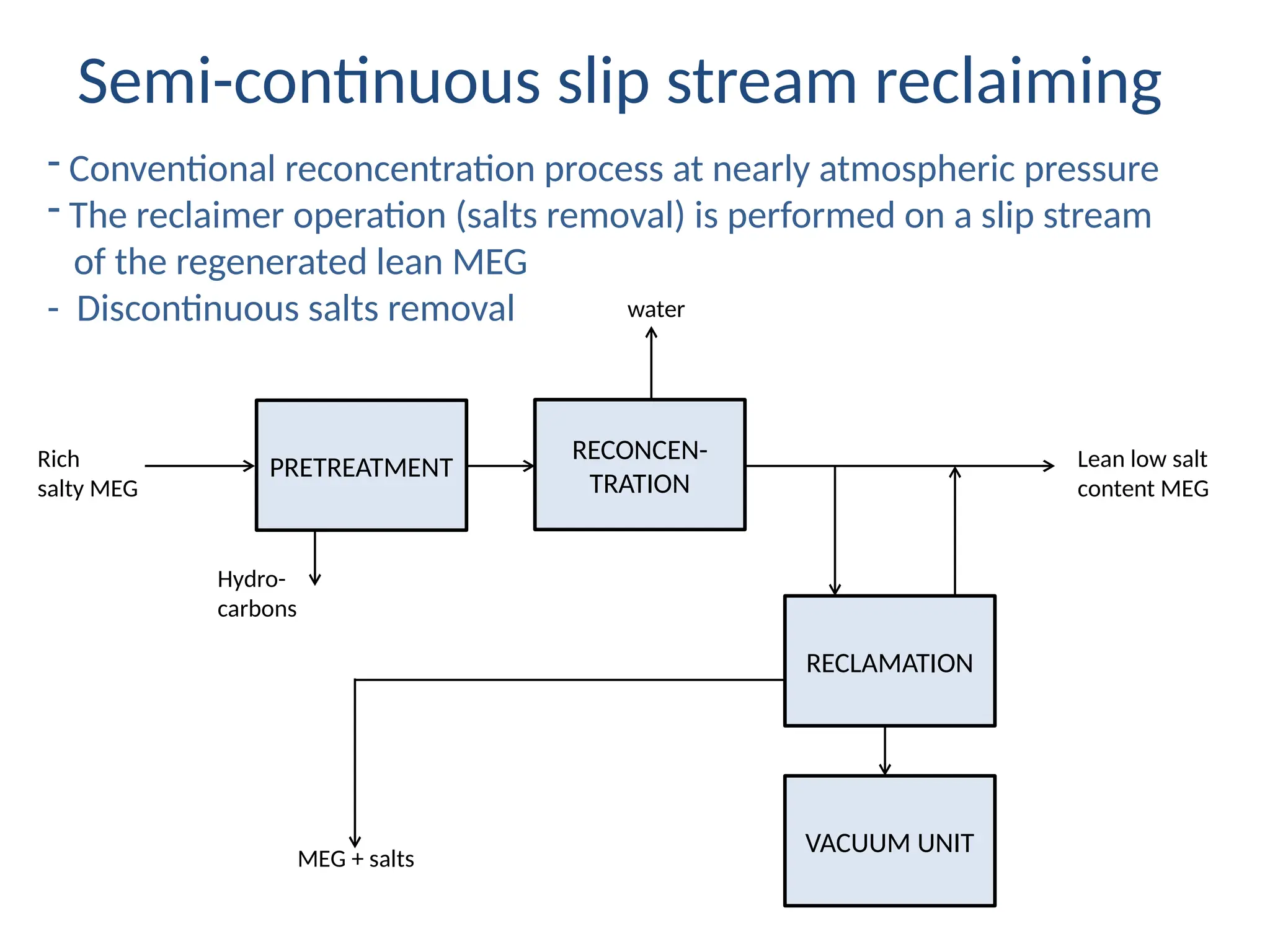 Semi-continuous slip stream reclaiming

- Conventional reconcentration process at nearly atmospheric pressure
- The reclaimer operation (salts removal) is performed on a slip stream of the regenerated lean MEG
- Discontinuous salts removal

water

Rich salty MEG

PRETREATMENT

RECONCEN-TRATION

Lean low salt content MEG

Hydro-carbons

RECLAMATION

VACUUM UNIT

MEG + salts